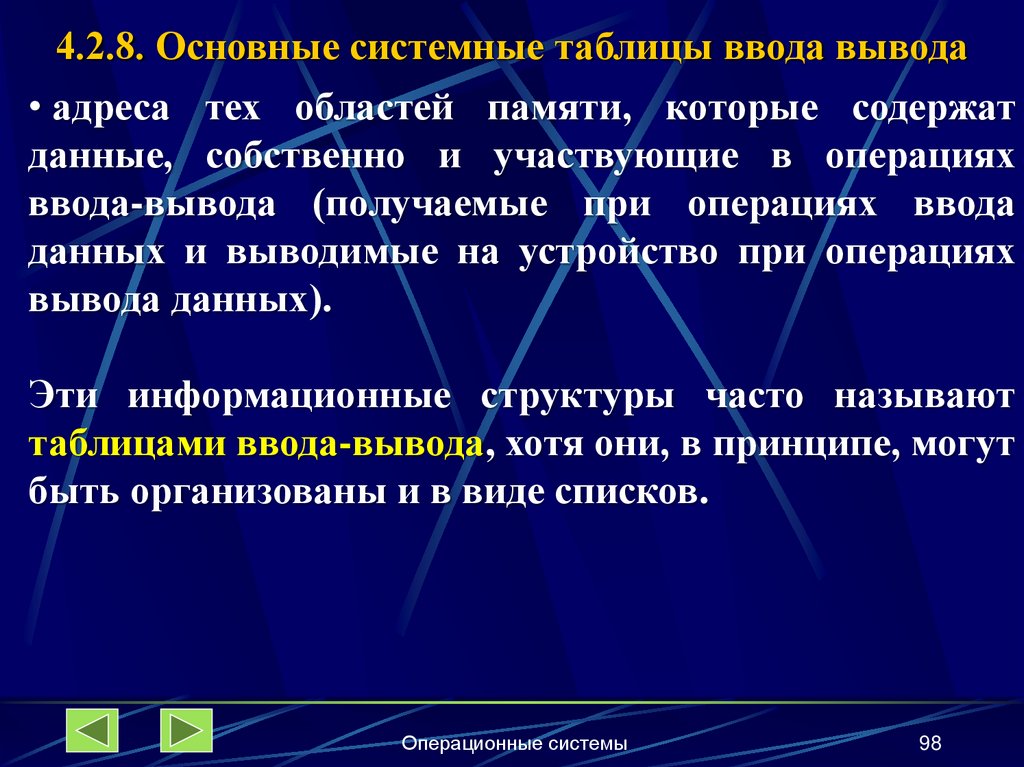 4.2.8. Основные системные таблицы ввода вывода

• адреса тех областей памяти, которые содержат данные, собственно и участвующие в операциях ввода-вывода (получаемые при операциях ввода данных и выводимые на устройство при операциях вывода данных).

Эти информационные структуры часто называют таблицами ввода-вывода, хотя они, в принципе, могут быть организованы и в виде списков.

Операционные системы

98